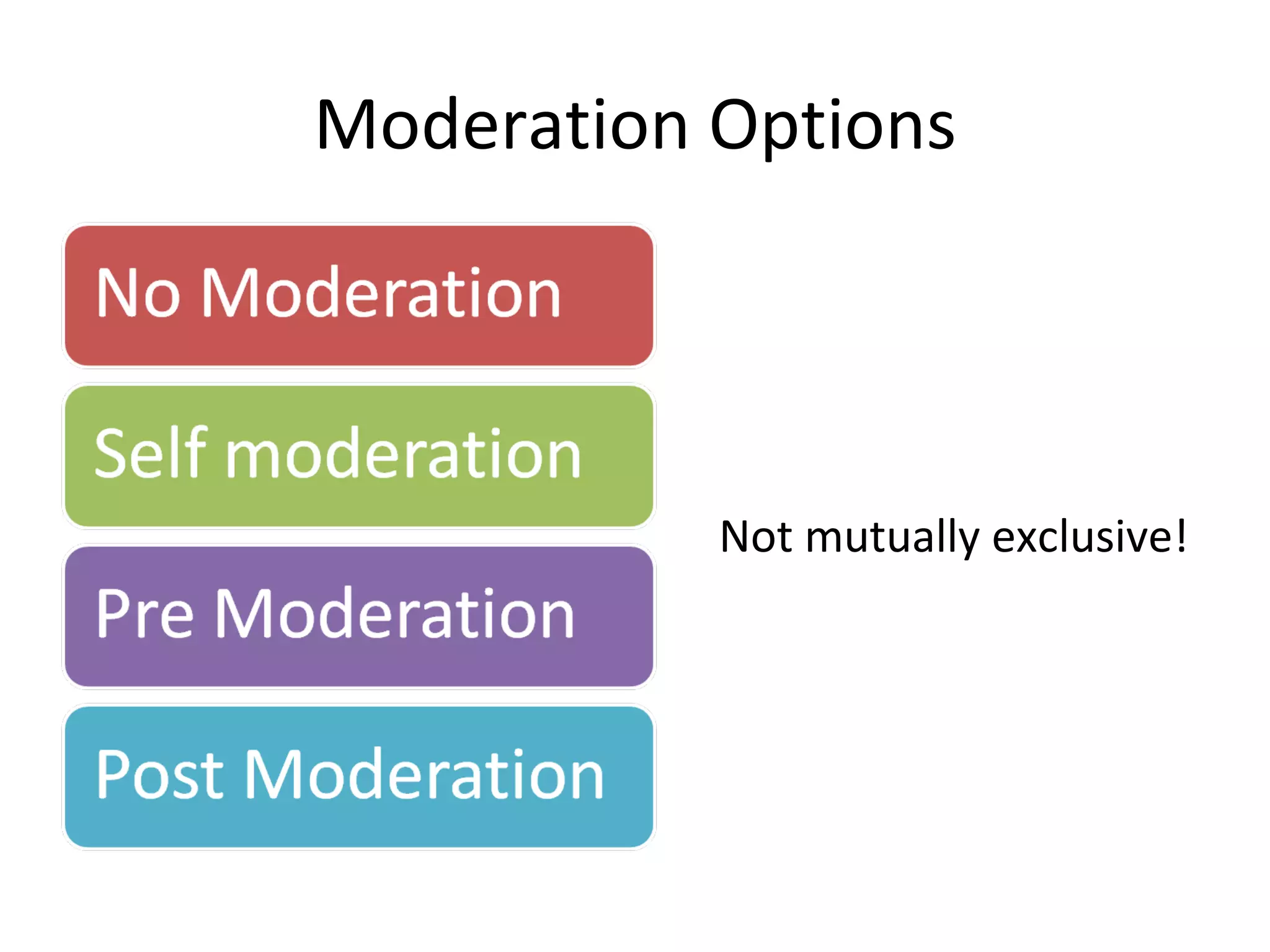 Moderation Options

No Moderation

Self moderation

Pre Moderation

Post Moderation

Not mutually exclusive!